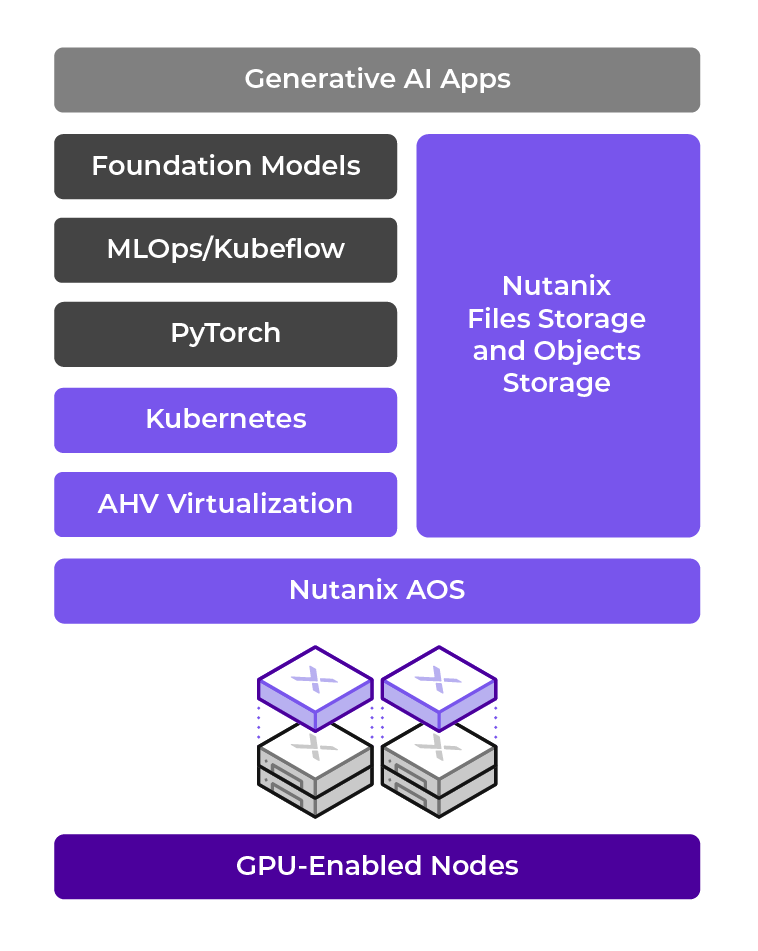 Generative AI Apps

Foundation Models

MLOps/Kubeflow

PyTorch

Kubernetes

AHV Virtualization

Nutanix Files Storage and Objects Storage

Nutanix AOS

GPU-Enabled Nodes